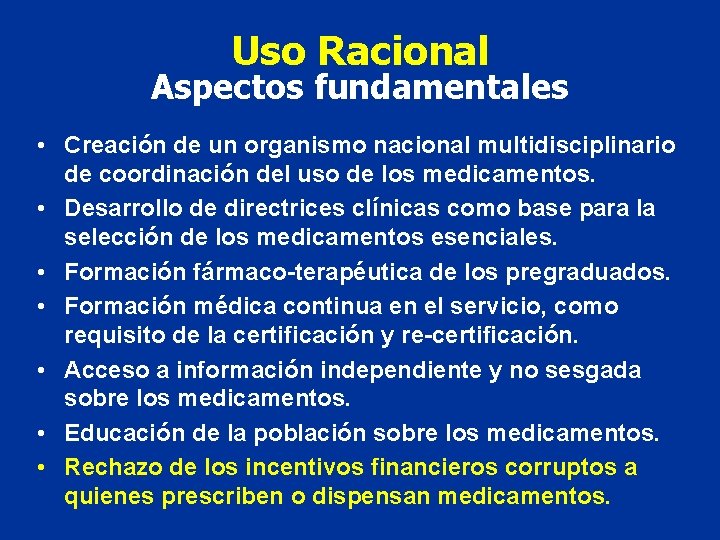 Uso Racional
Aspectos fundamentales

• Creación de un organismo nacional multidisciplinario de coordinación del uso de los medicamentos.
• Desarrollo de directrices clínicas como base para la selección de los medicamentos esenciales.
• Formación fármaco-terapéutica de los pregraduados.
• Formación médica continua en el servicio, como requisito de la certificación y re-certificación.
• Acceso a información independiente y no sesgada sobre los medicamentos.
• Educación de la población sobre los medicamentos.
• Rechazo de los incentivos financieros corruptos a quienes prescriben o dispensan medicamentos.